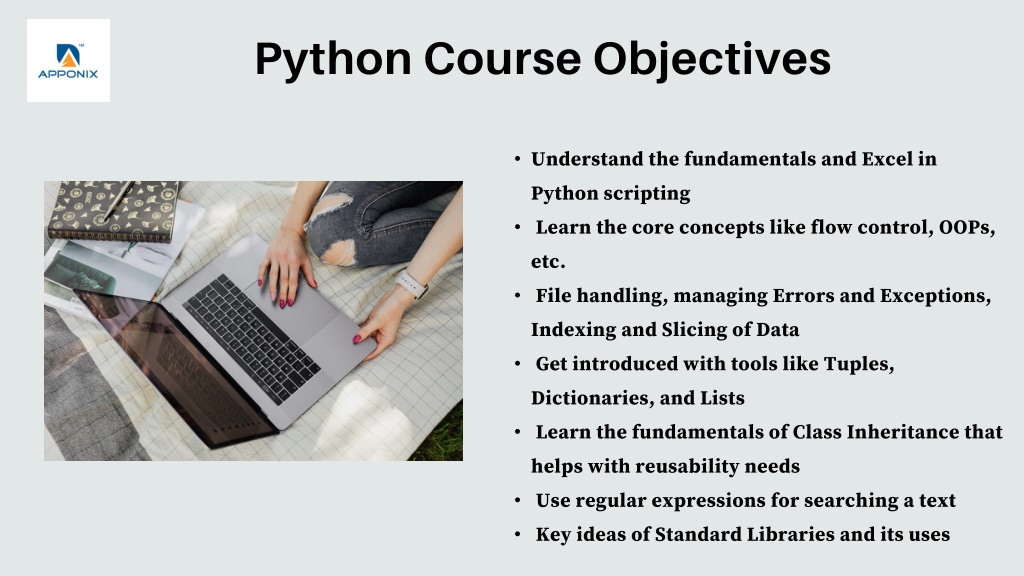 APPONIX

Python Course Objectives

• Understand the fundamentals and Excel in Python scripting
• Learn the core concepts like flow control, OOPs, etc.
• File handling, managing Errors and Exceptions, Indexing and Slicing of Data
• Get introduced with tools like Tuples, Dictionaries, and Lists
• Learn the fundamentals of Class Inheritance that helps with reusability needs
• Use regular expressions for searching a text
• Key ideas of Standard Libraries and its uses